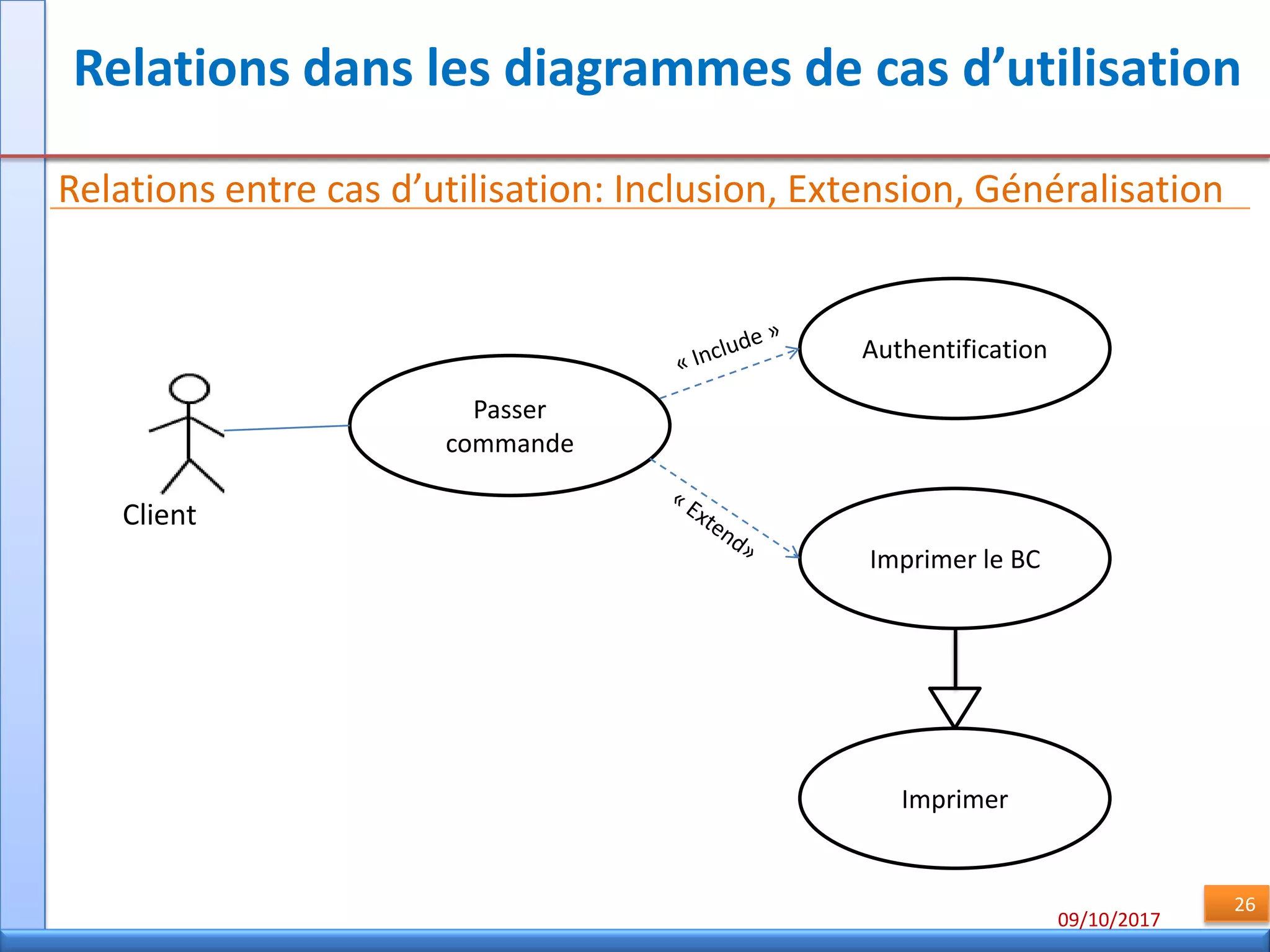 Relations dans les diagrammes de cas d’utilisation

Relations entre cas d’utilisation: Inclusion, Extension, Généralisation

Client

Passer commande

« Include »

Authentification

« Extend»

Imprimer le BC

Imprimer

09/10/2017

26